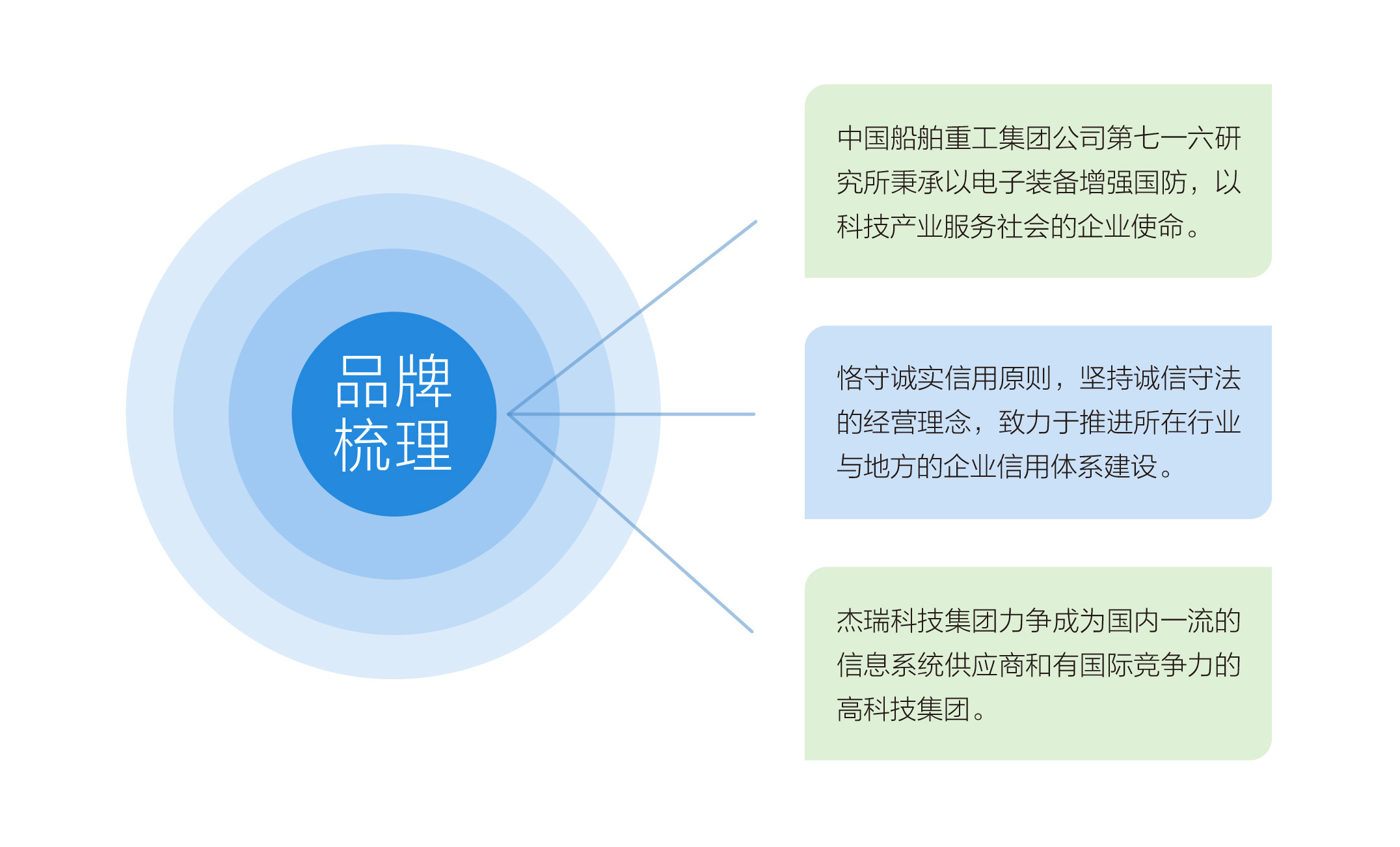 品牌梳理

中国船舶重工集团公司第七一六研究所秉承以电子装备增强国防，以科技产业服务社会的企业使命。

恪守诚实信用原则，坚持诚信守法的经营理念，致力于推进所在行业与地方的企业信用体系建设。

杰瑞科技集团力争成为国内一流的信息系统供应商和有国际竞争力的高科技集团。